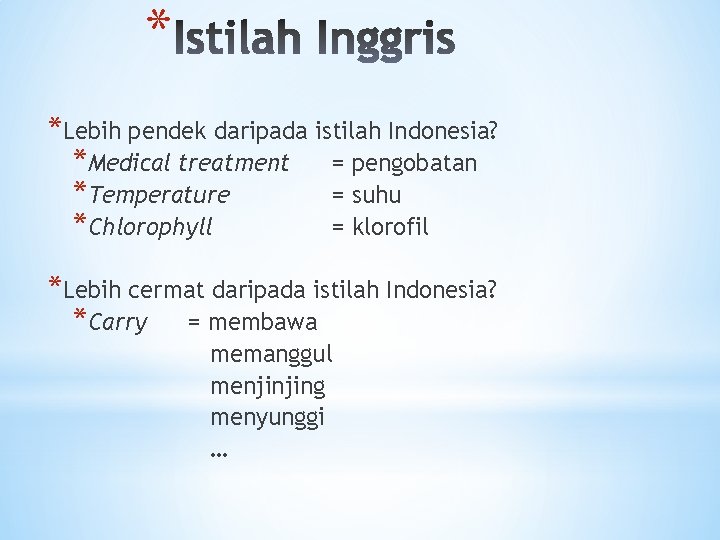 *Istilah Inggris

*Lebih pendek daripada istilah Indonesia?
*Medical treatment = pengobatan
*Temperature = suhu
*Chlorophyll = klorofil

*Lebih cermat daripada istilah Indonesia?
*Carry = membawa
memanggul
menjinjing
menyunggi
…